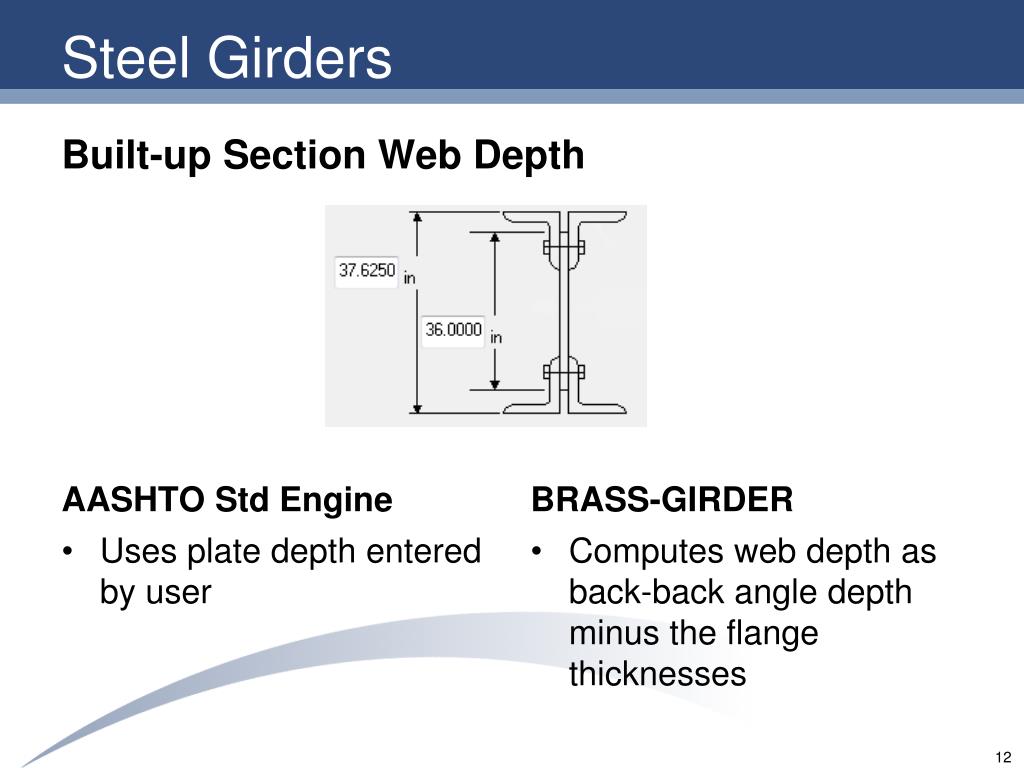 Steel Girders

Built-up Section Web Depth

37.6250 in

36.0000 in

AASHTO Std Engine

• Uses plate depth entered by user

BRASS-GIRDER

• Computes web depth as back-back angle depth minus the flange thicknesses

12